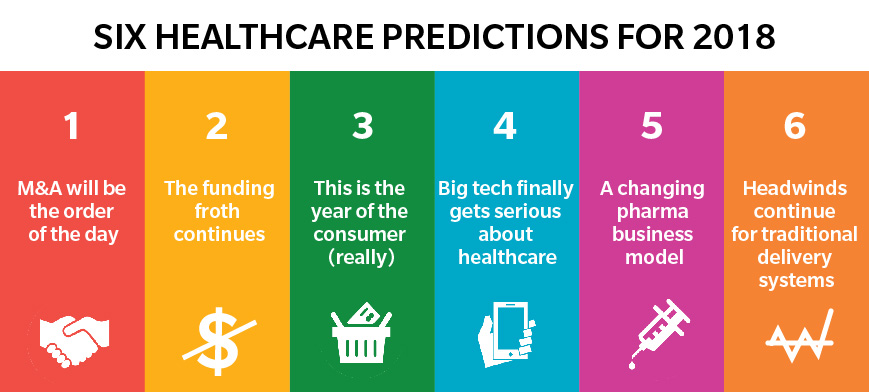 SIX HEALTHCARE PREDICTIONS FOR 2018

1

M&A will be the order of the day

2

The funding froth continues

3

This is the year of the consumer (really)

4

Big tech finally gets serious about healthcare

5

A changing pharma business model

6

Headwinds continue for traditional delivery systems